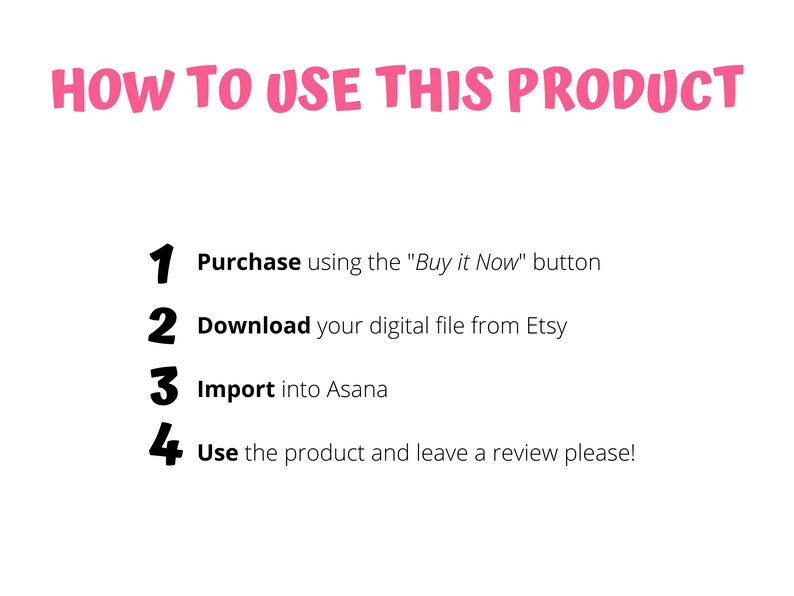 HOW TO USE THIS PRODUCT

1 Purchase using the "Buy it Now" button

2 Download your digital file from Etsy

3 Import into Asana

4 Use the product and leave a review please!